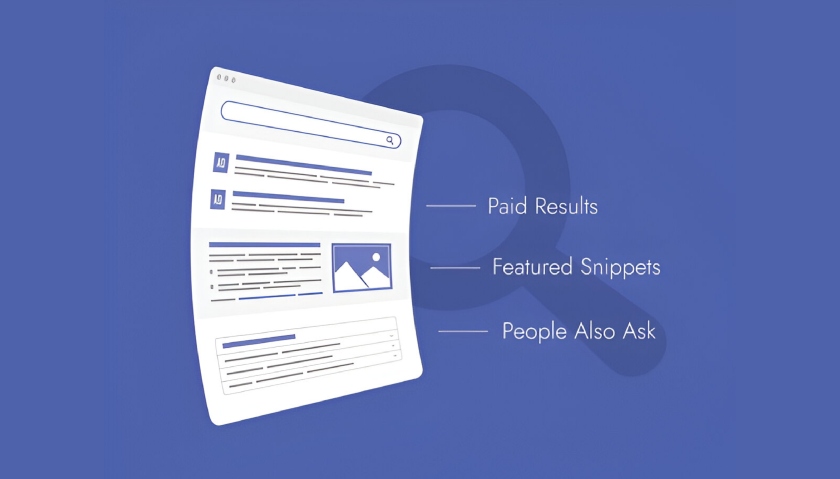 AD
AD
Paid Results
Featured Snippets
People Also Ask